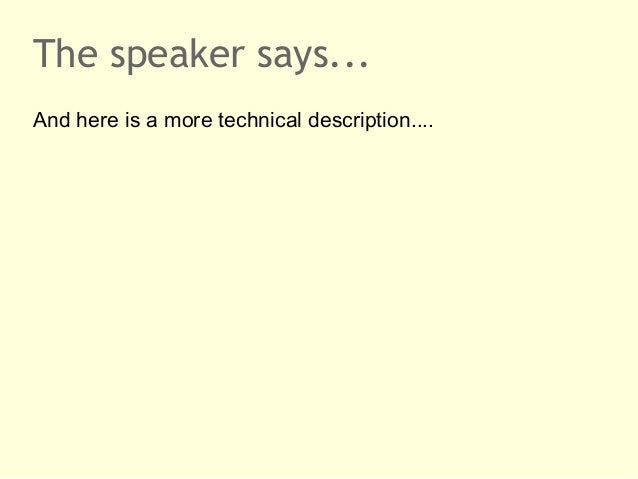 The speaker says...

And here is a more technical description....